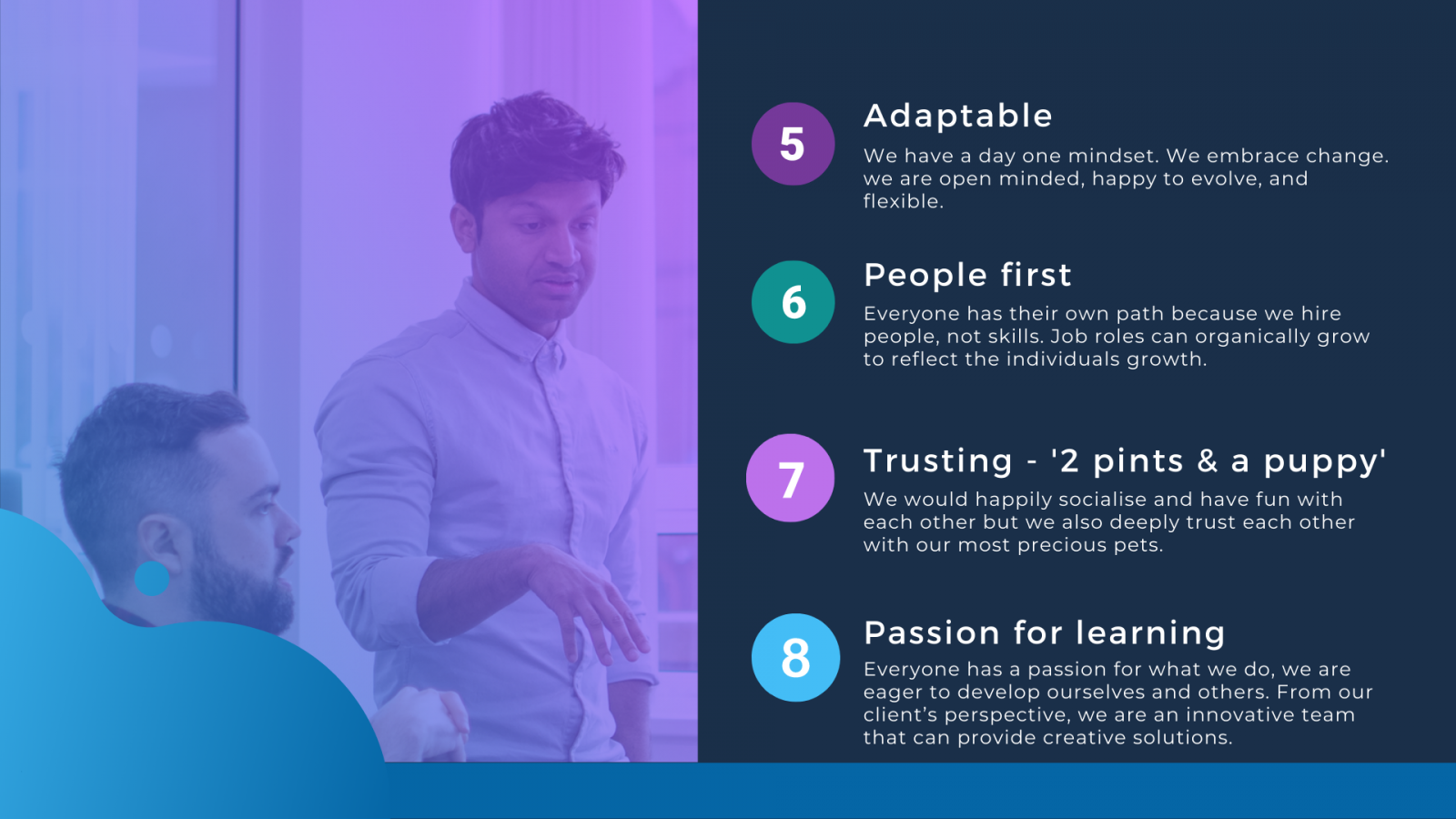 5

Adaptable

We have a day one mindset. We embrace change. we are open minded, happy to evolve, and flexible.

6

People first

Everyone has their own path because we hire people, not skills. Job roles can organically grow to reflect the individuals growth.

7

Trusting - '2 pints & a puppy'

We would happily socialise and have fun with each other but we also deeply trust each other with our most precious pets.

8

Passion for learning

Everyone has a passion for what we do, we are eager to develop ourselves and others. From our client's perspective, we are an innovative team that can provide creative solutions.